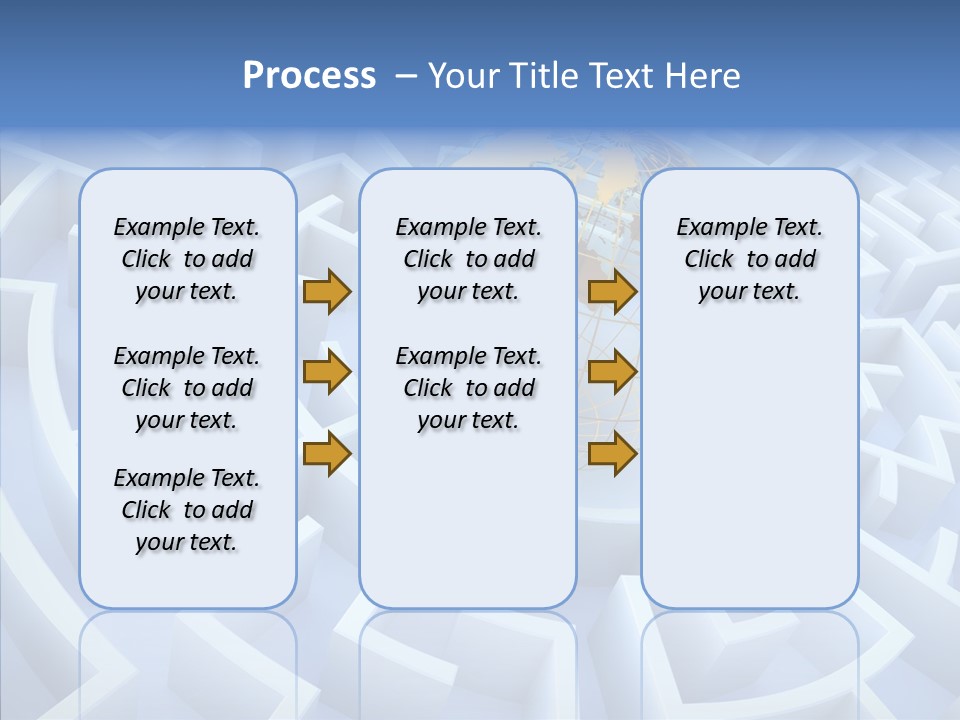 Process – Your Title Text Here

Example Text. Click to add your text.

Example Text. Click to add your text.

Example Text. Click to add your text.

Example Text. Click to add your text.

Example Text. Click to add your text.

Example Text. Click to add your text.